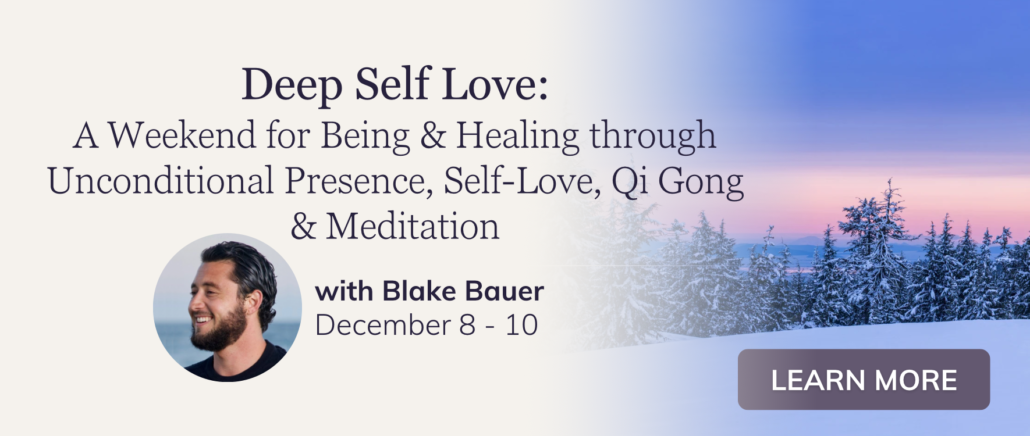 Deep Self Love:
A Weekend for Being & Healing through Unconditional Presence, Self-Love, Qi Gong & Meditation

with Blake Bauer
December 8 - 10

LEARN MORE